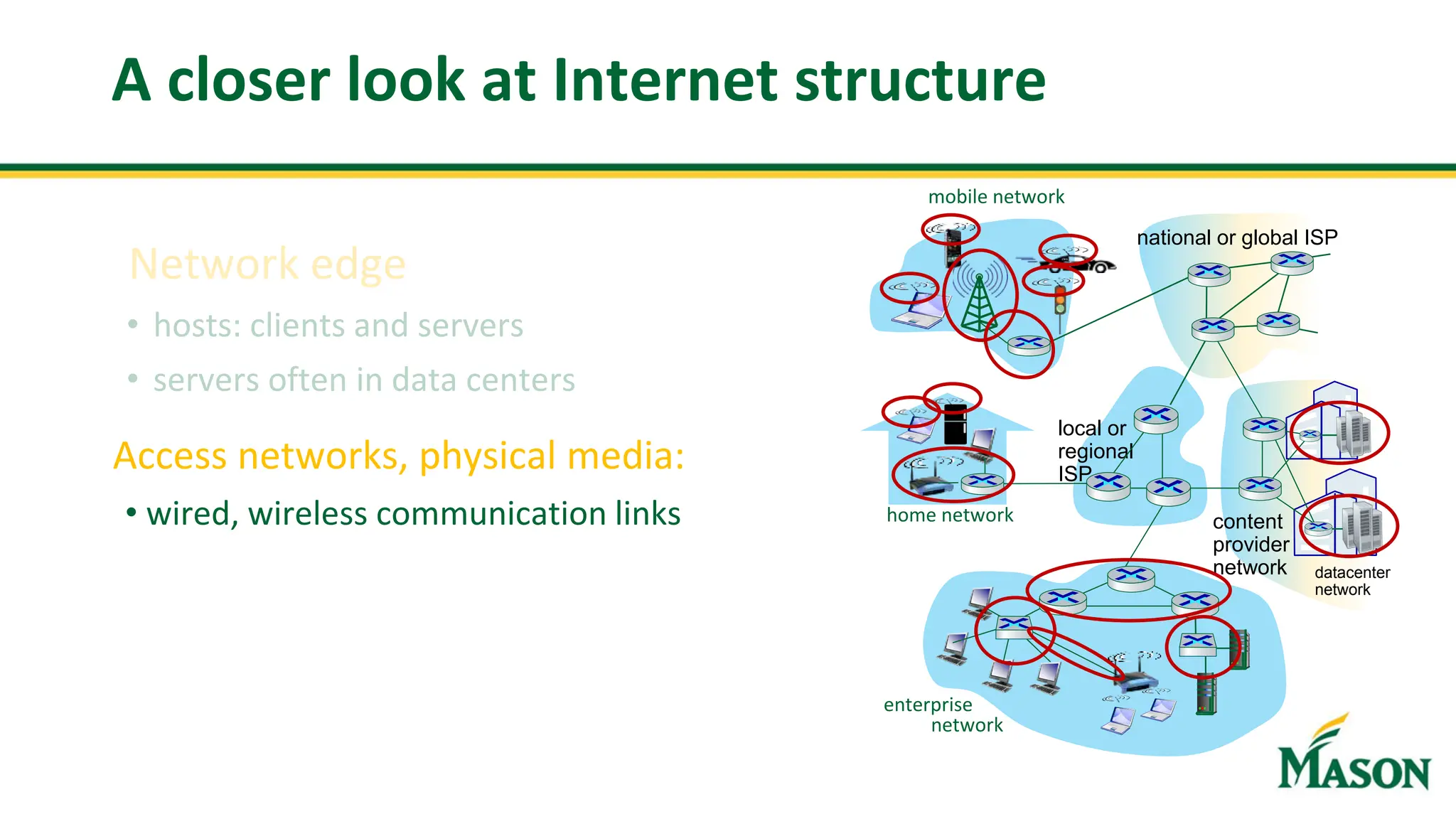 A closer look at Internet structure

Network edge
• hosts: clients and servers
• servers often in data centers

Access networks, physical media:
• wired, wireless communication links

mobile network
national or global ISP
local or regional ISP
home network
content provider network
datacenter network
enterprise network

MASON